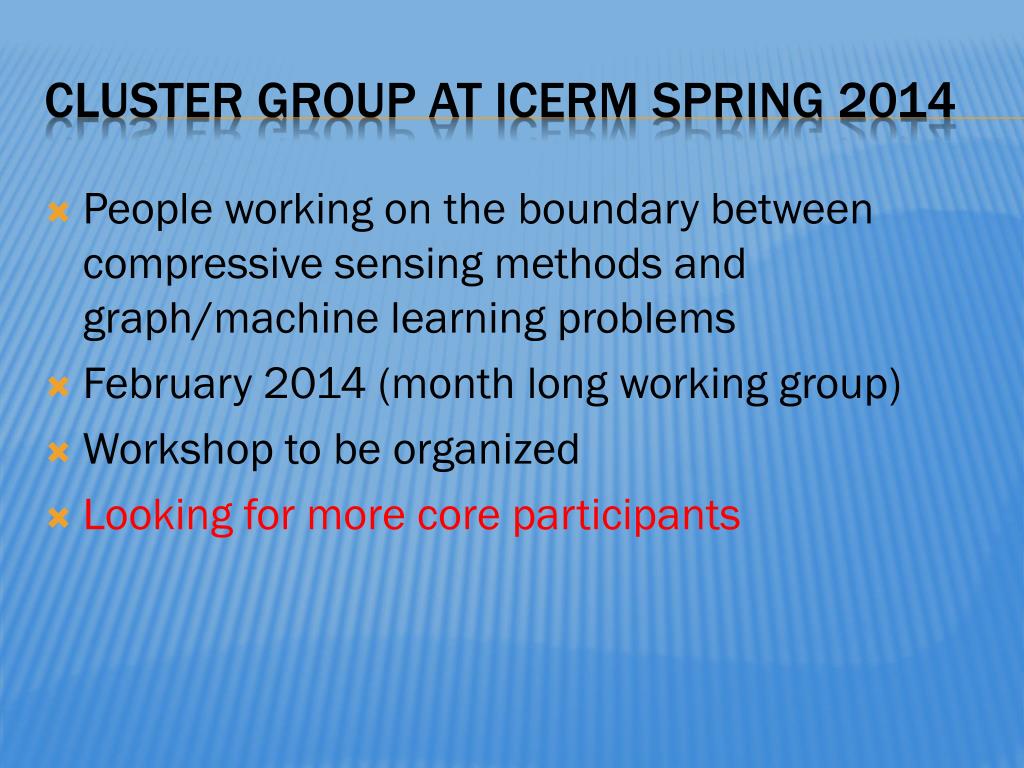 CLUSTER GROUP AT ICERM SPRING 2014

People working on the boundary between compressive sensing methods and graph/machine learning problems

February 2014 (month long working group)

Workshop to be organized

Looking for more core participants